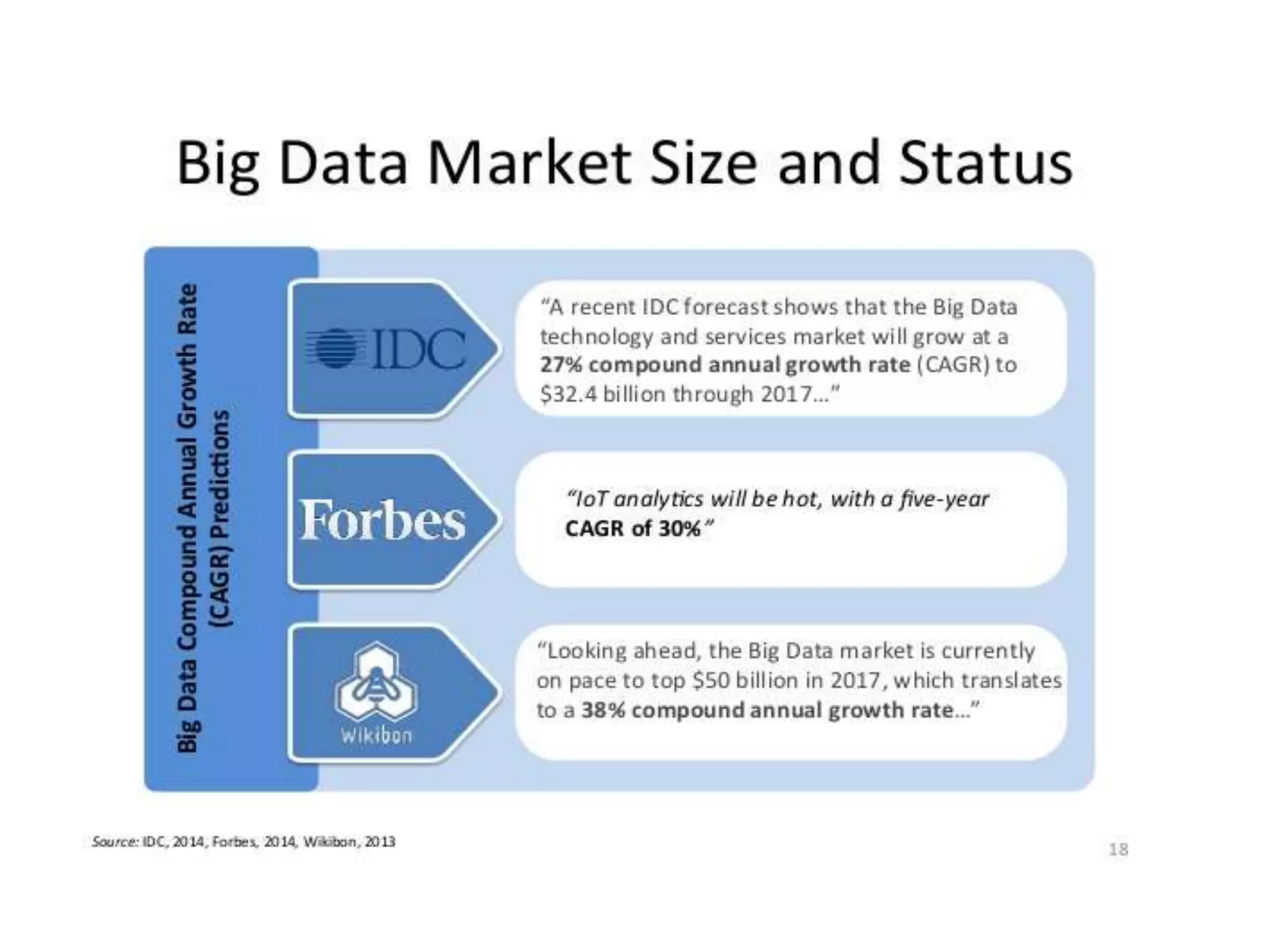 Big Data Market Size and Status

Big Data Compound Annual Growth Rate (CAGR) Predictions

IDC

"A recent IDC forecast shows that the Big Data technology and services market will grow at a 27% compound annual growth rate (CAGR) to $32.4 billion through 2017..."

Forbes

"IoT analytics will be hot, with a five-year CAGR of 30%"

Wikibon

"Looking ahead, the Big Data market is currently on pace to top $50 billion in 2017, which translates to a 38% compound annual growth rate..."

Source: IDC, 2014, Forbes, 2014, Wikibon, 2013

18